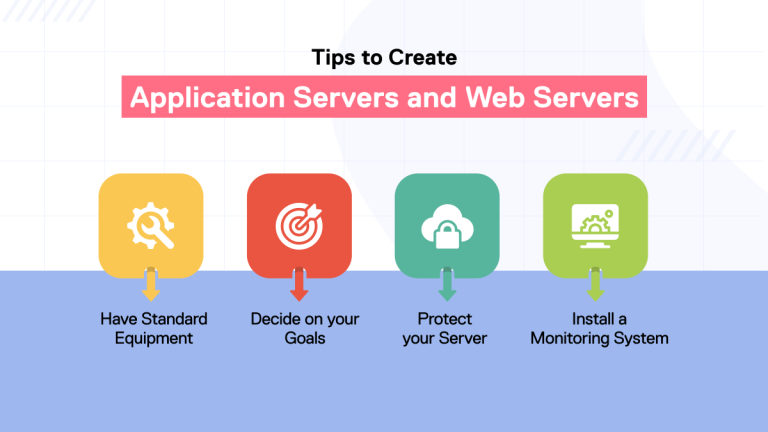 Tips to Create

Application Servers and Web Servers

Have Standard Equipment

Decide on your Goals

Protect your Server

Install a Monitoring System